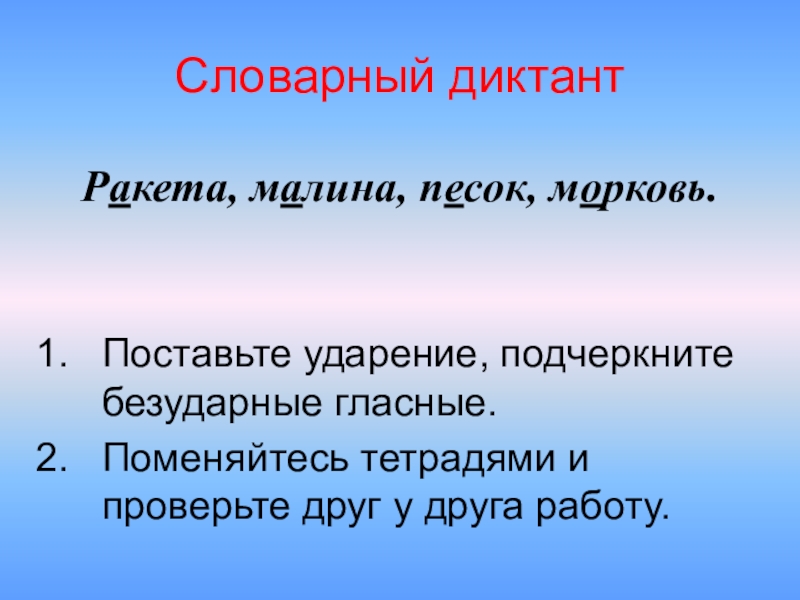 Словарный диктант

Ракета, малина, песок, морковь.

1. Поставьте ударение, подчеркните безударные гласные.
2. Поменяйтесь тетрадями и проверьте друг у друга работу.